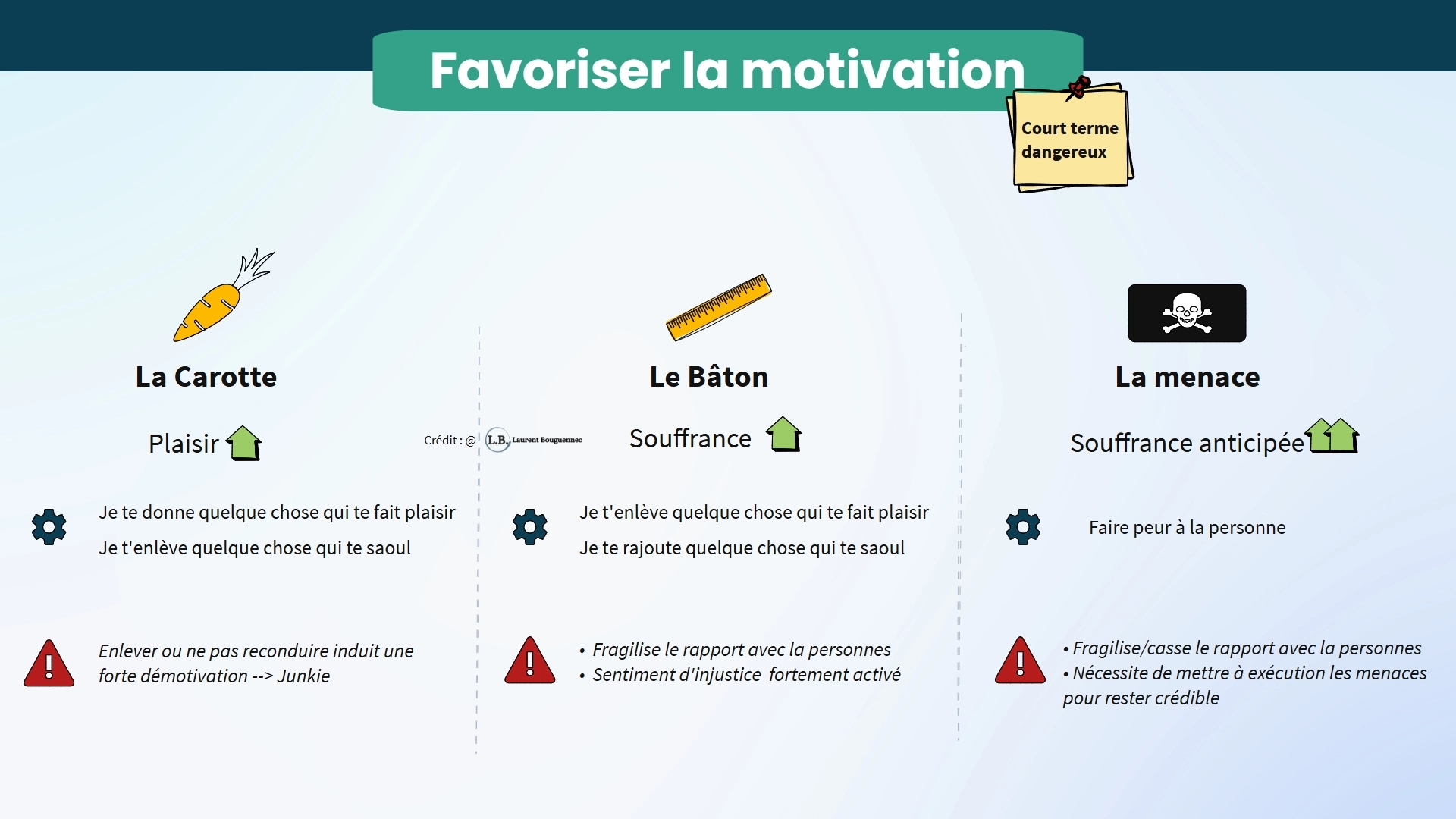 Favoriser la motivation

Court terme dangereux

La Carotte

Plaisir

Je te donne quelque chose qui te fait plaisir

Je t'enlève quelque chose qui te saoul

Enlever ou ne pas reconduire induit une forte démotivation --> Junkie

Crédit : @ L.B. Laurent Bouguennec

Le Bâton

Souffrance

Je t'enlève quelque chose qui te fait plaisir

Je te rajoute quelque chose qui te saoul

• Fragilise le rapport avec la personnes
• Sentiment d'injustice fortement activé

La menace

Souffrance anticipée

Faire peur à la personne

• Fragilise/casse le rapport avec la personnes
• Nécessite de mettre à exécution les menaces pour rester crédible